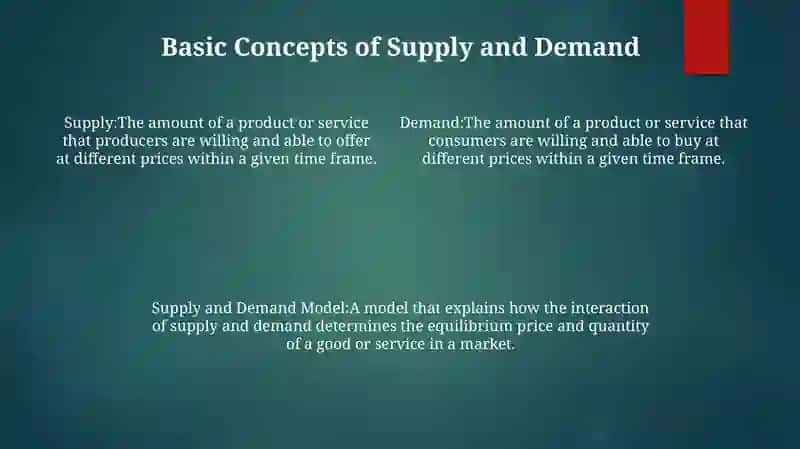 Basic Concepts of Supply and Demand

Supply:The amount of a product or service that producers are willing and able to offer at different prices within a given time frame.

Demand:The amount of a product or service that consumers are willing and able to buy at different prices within a given time frame.

Supply and Demand Model:A model that explains how the interaction of supply and demand determines the equilibrium price and quantity of a good or service in a market.